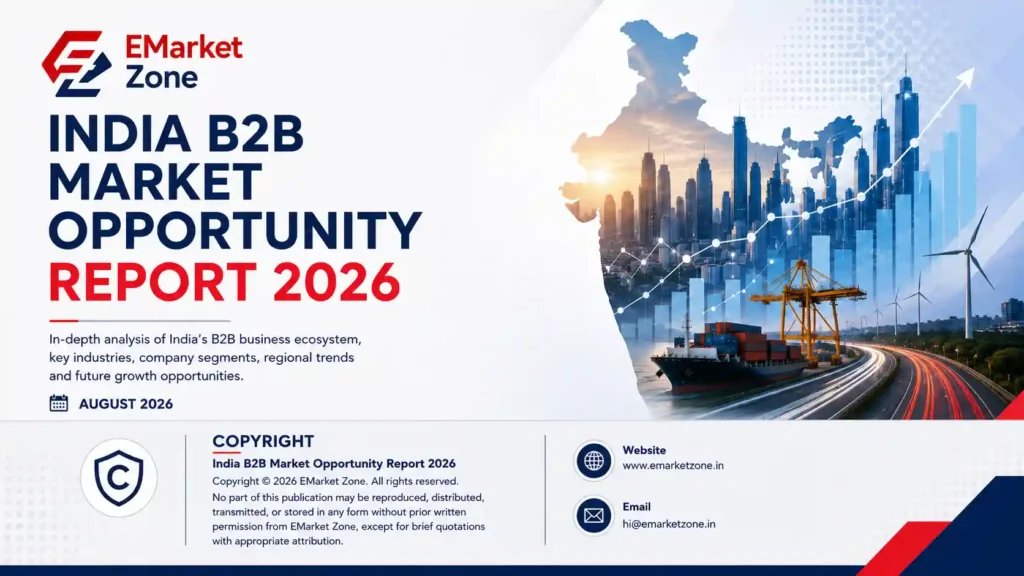 EMarket Zone

INDIA B2B MARKET OPPORTUNITY REPORT 2026

In-depth analysis of India's B2B business ecosystem, key industries, company segments, regional trends and future growth opportunities.

AUGUST 2026

COPYRIGHT

India B2B Market Opportunity Report 2026

Copyright © 2026 EMarket Zone. All rights reserved. No part of this publication may be reproduced, distributed, transmitted, or stored in any form without prior written permission from EMarket Zone, except for brief quotations with appropriate attribution.

Website
www.emarketzone.in

Email
hi@emarketzone.in